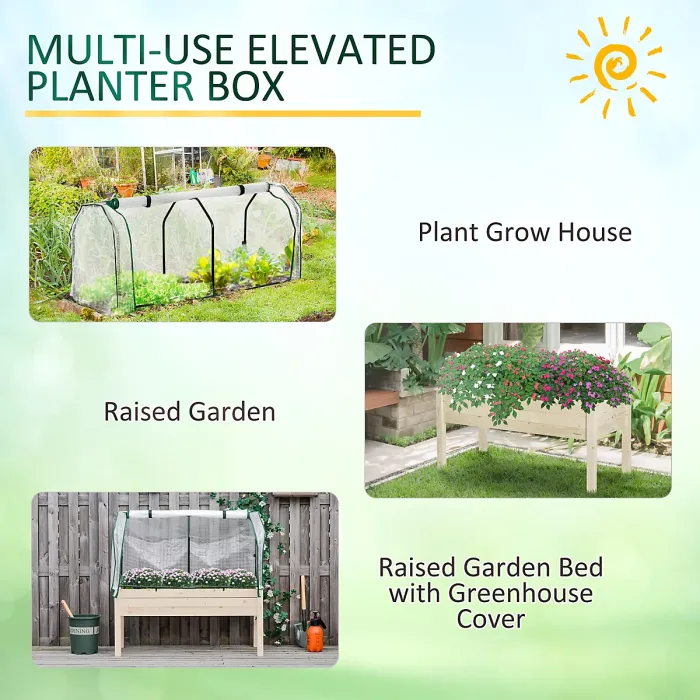 MULTI-USE ELEVATED PLANTER BOX

Plant Grow House

Raised Garden

Raised Garden Bed with Greenhouse Cover